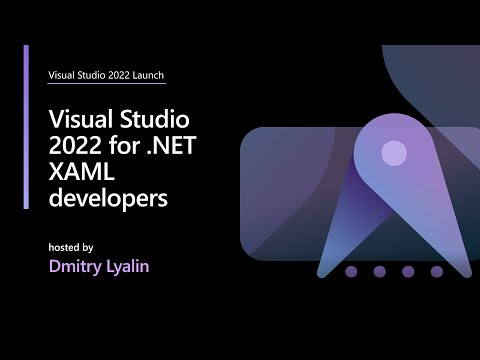 Visual Studio 2022 Launch

Visual Studio 2022 for .NET XAML developers

hosted by
Dmitry Lyalin